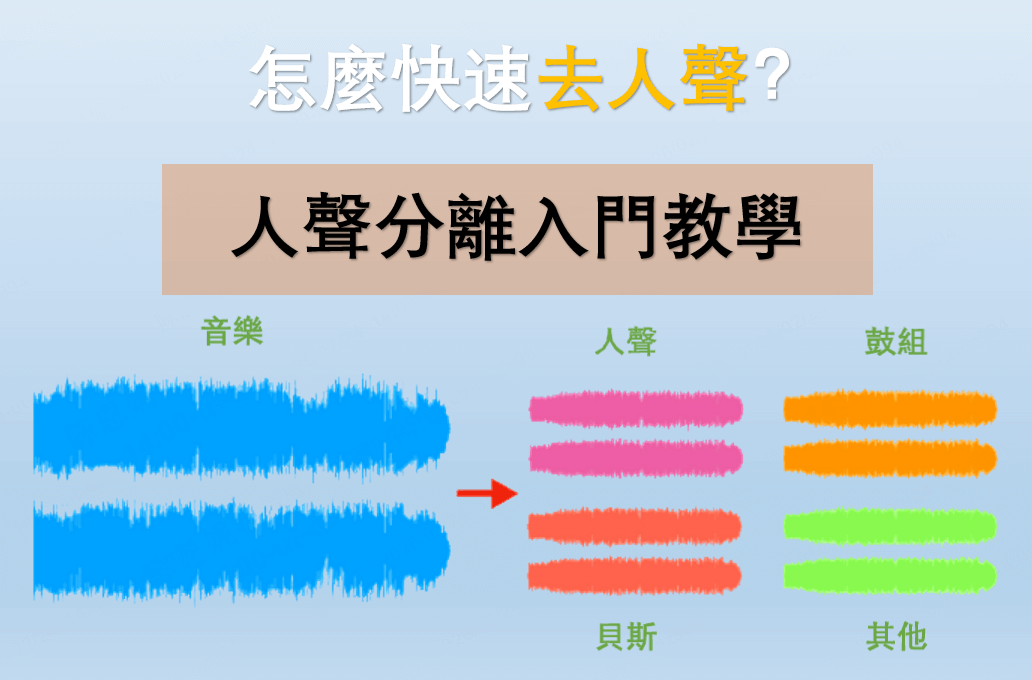 怎麼快速去人聲?

人聲分離入門教學

音樂

人聲

鼓組

貝斯

其他